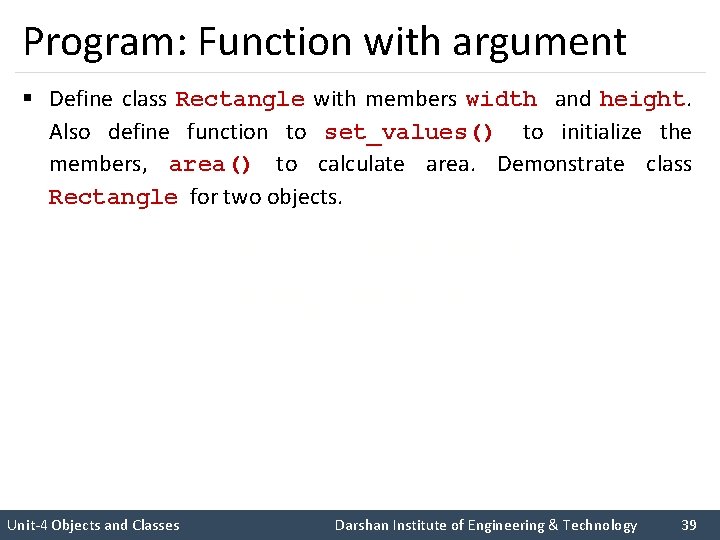 Program: Function with argument

▪ Define class Rectangle with members width and height. Also define function to set_values() to initialize the members, area() to calculate area. Demonstrate class Rectangle for two objects.

Unit-4 Objects and Classes Darshan Institute of Engineering & Technology 39